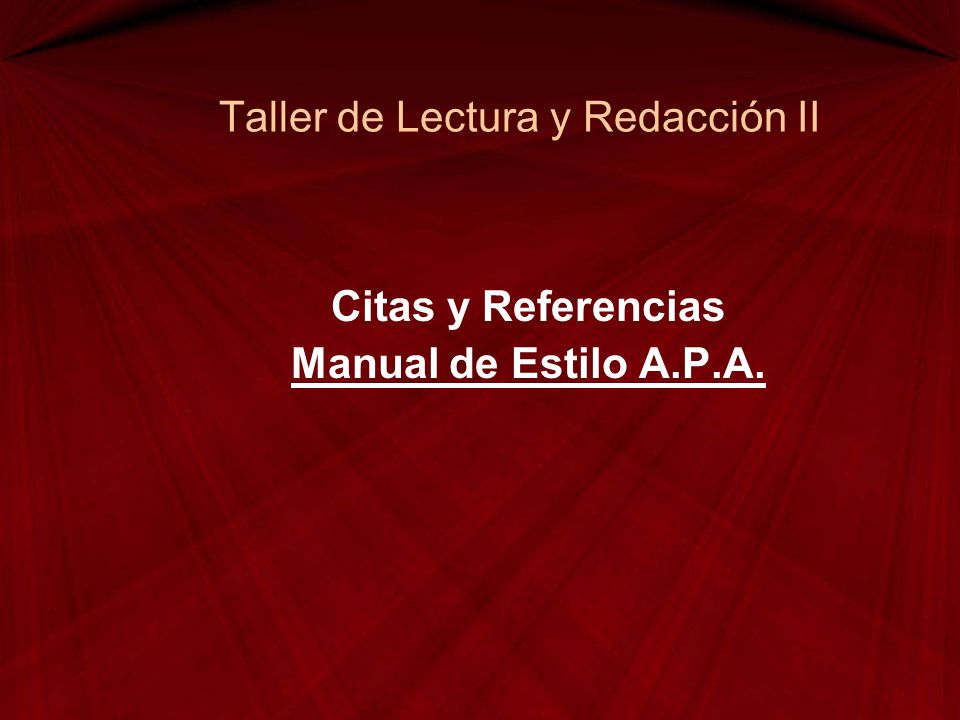 Taller de Lectura y Redacción II

Citas y Referencias
Manual de Estilo A.P.A.